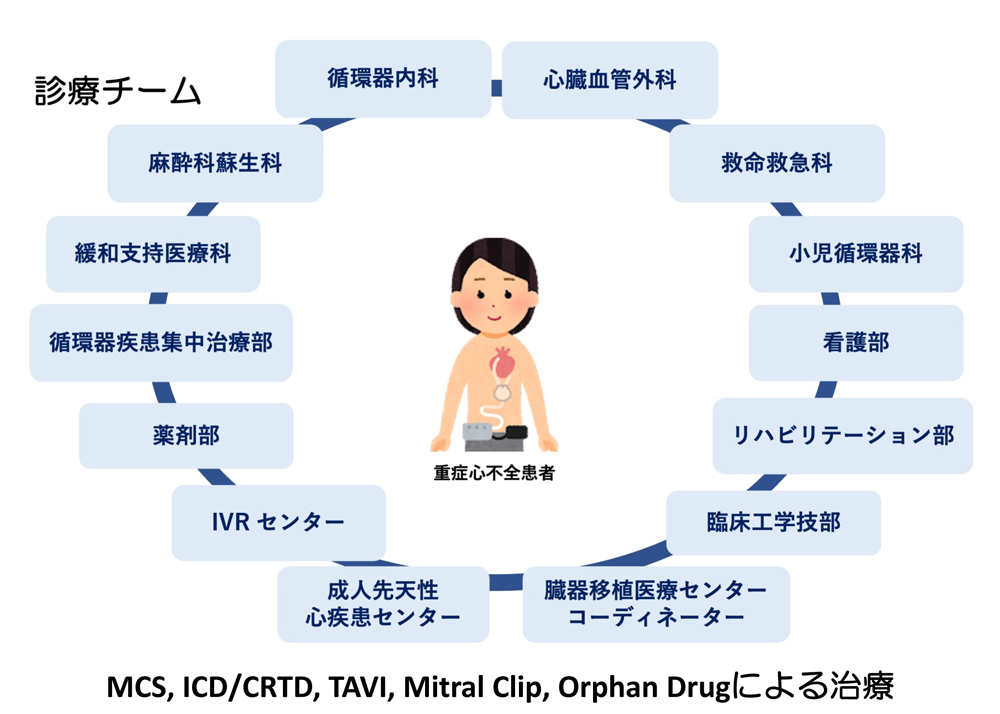 診療チーム

循環器内科

心臓血管外科

救命救急科

小児循環器科

看護部

リハビリテーション部

臨床工学技部

臓器移植医療センター
コーディネーター

成人先天性
心疾患センター

IVR センター

薬剤部

循環器疾患集中治療部

緩和支持医療科

麻酔科蘇生科

重症心不全患者

MCS, ICD/CRTD, TAVI, Mitral Clip, Orphan Drugによる治療